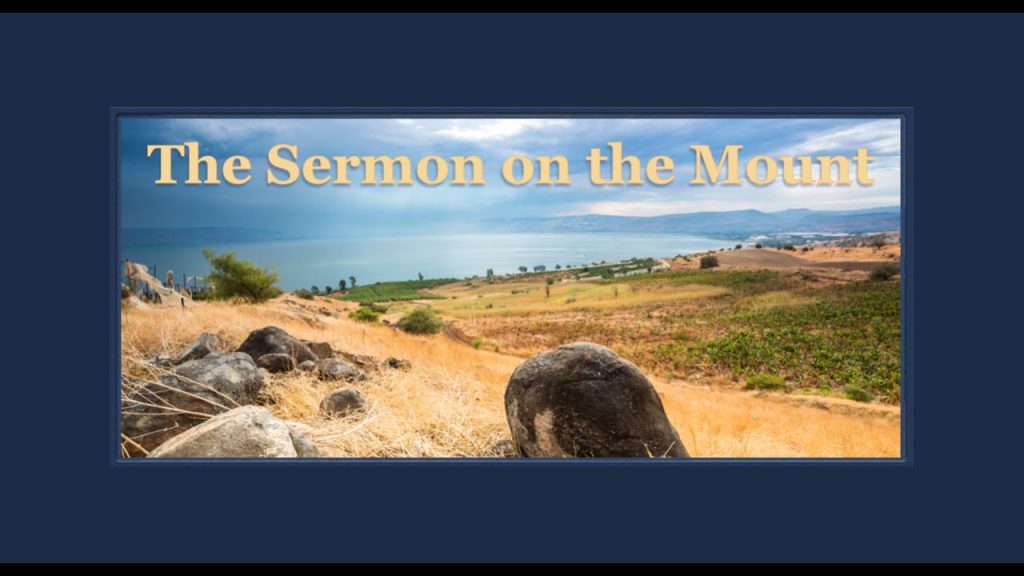 The Sermon on the Mount